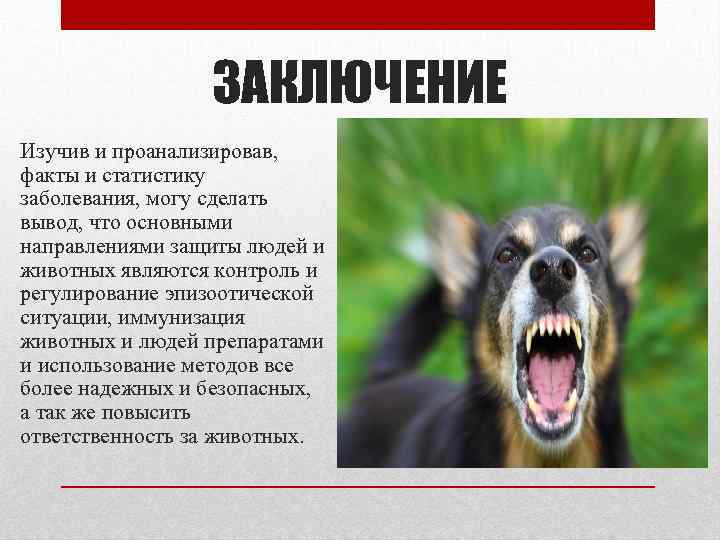 ЗАКЛЮЧЕНИЕ

Изучив и проанализировав, факты и статистику заболевания, могу сделать вывод, что основными направлениями защиты людей и животных являются контроль и регулирование эпизоотической ситуации, иммунизация животных и людей препаратами и использование методов все более надежных и безопасных, а так же повысить ответственность за животных.